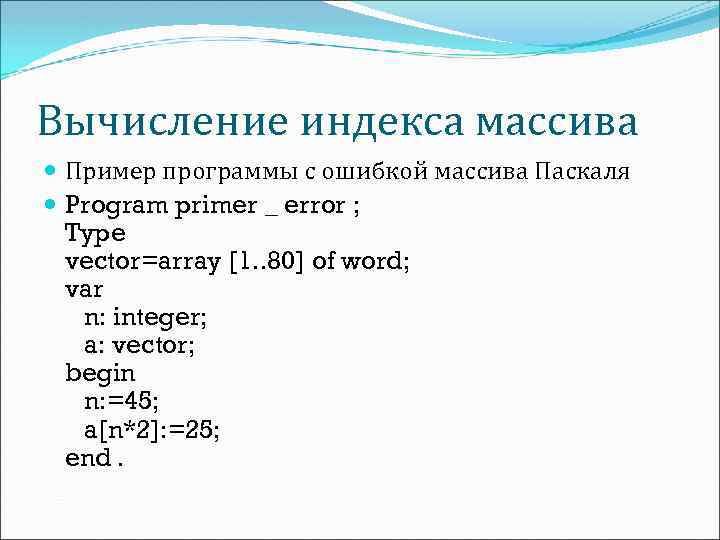 Вычисление индекса массива

Пример программы с ошибкой массива Паскаля

Program primer _ error ;
Type
vector=array [1..80] of word;
var
n: integer;
a: vector;
begin
n:=45;
a[n*2]:=25;
end .